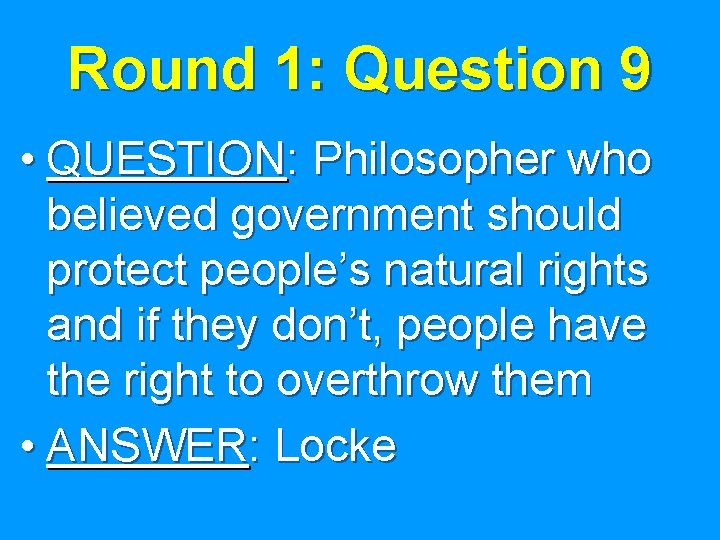 Round 1: Question 9

• QUESTION: Philosopher who believed government should protect people’s natural rights and if they don’t, people have the right to overthrow them

• ANSWER: Locke